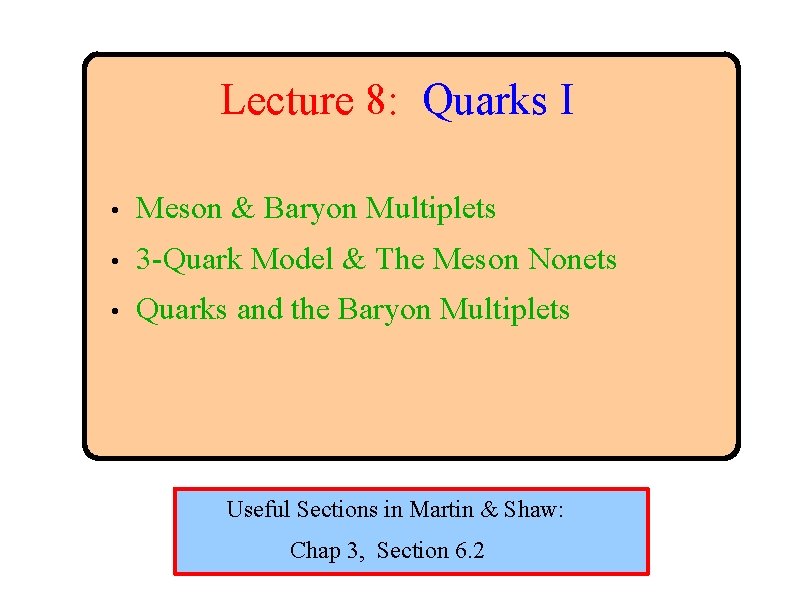 Lecture 8: Quarks I

• Meson & Baryon Multiplets
• 3-Quark Model & The Meson Nonets
• Quarks and the Baryon Multiplets

Useful Sections in Martin & Shaw:
Chap 3, Section 6.2